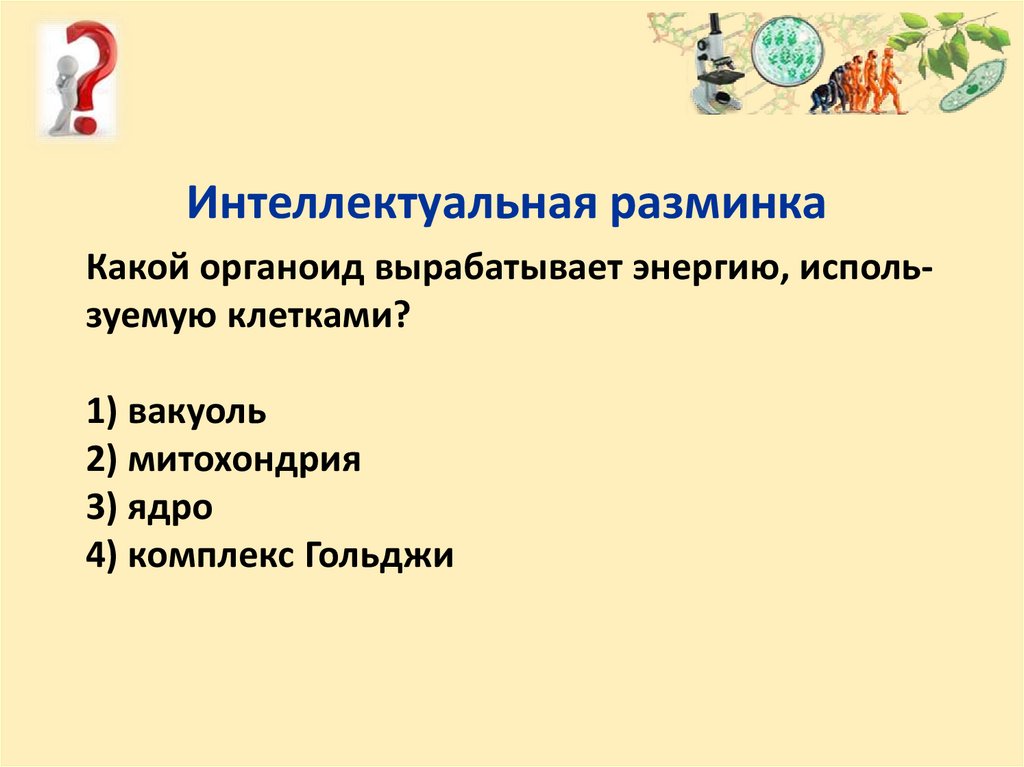 Интеллектуальная разминка

Какой органоид вырабатывает энергию, используемую клетками?

1) вакуоль
2) митохондрия
3) ядро
4) комплекс Гольджи